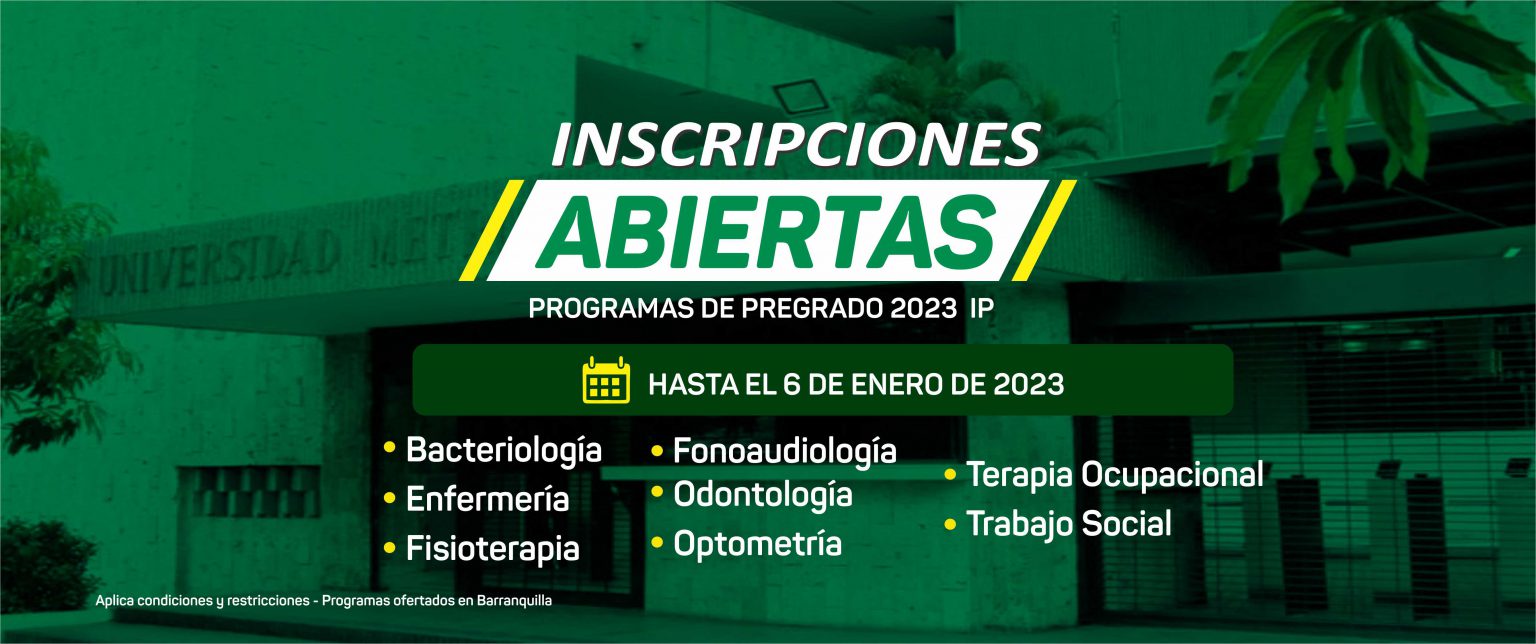 UNIVERSIDAD MET

INSCRIPCIONES
ABIERTAS
PROGRAMAS DE PREGRADO 2023 IP

HASTA EL 6 DE ENERO DE 2023

• Bacteriología
• Enfermería
• Fisioterapia

• Fonoaudiología
• Odontología
• Optometría

• Terapia Ocupacional
• Trabajo Social

Aplica condiciones y restricciones - Programas ofertados en Barranquilla